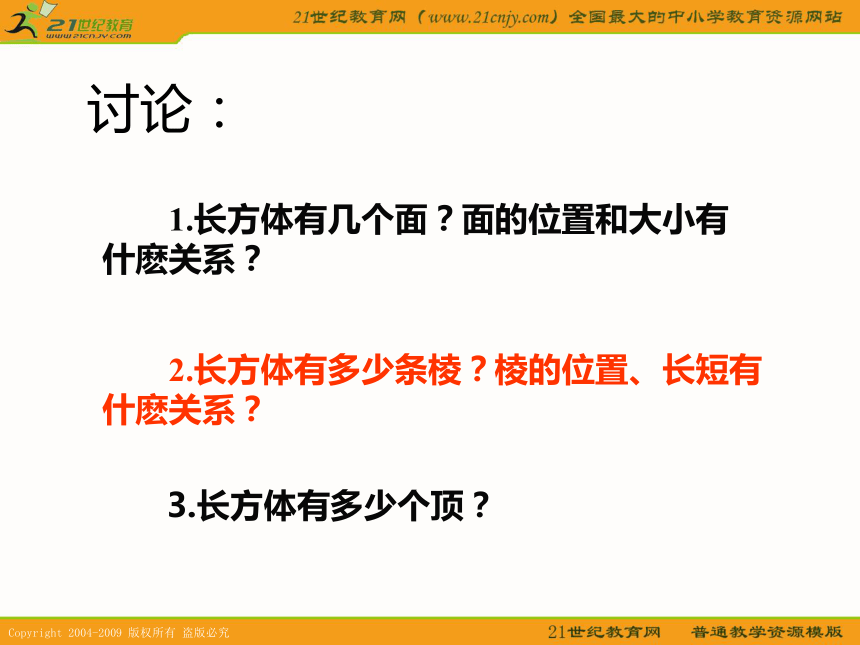 21世纪教育
www.21cnjy.com

21世纪教育网（www.21cnjy.com）全国最大的中小学教育资源网站

讨论：

1.长方体有几个面？面的位置和大小有什麽关系？

2.长方体有多少条棱？棱的位置、长短有什麽关系？

3.长方体有多少个顶？

Copyright 2004-2009 版权所有 盗版必究

21世纪教育网　普通教学资源模版